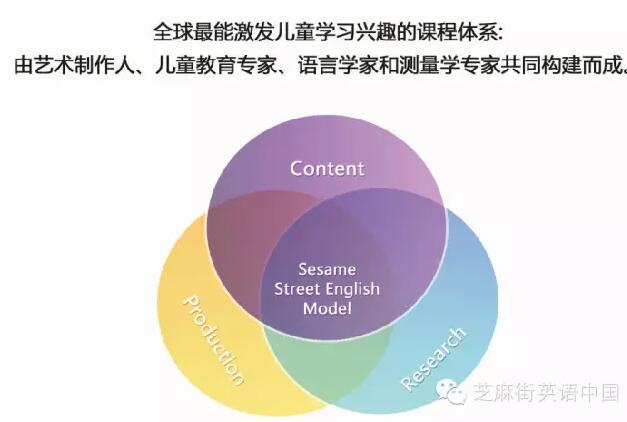 全球最能激发儿童学习兴趣的课程体系:
由艺术制作人、儿童教育专家、语言学家和测量学专家共同构建而成。

Content

Sesame Street English Model

Production

Research

芝麻街英语中国